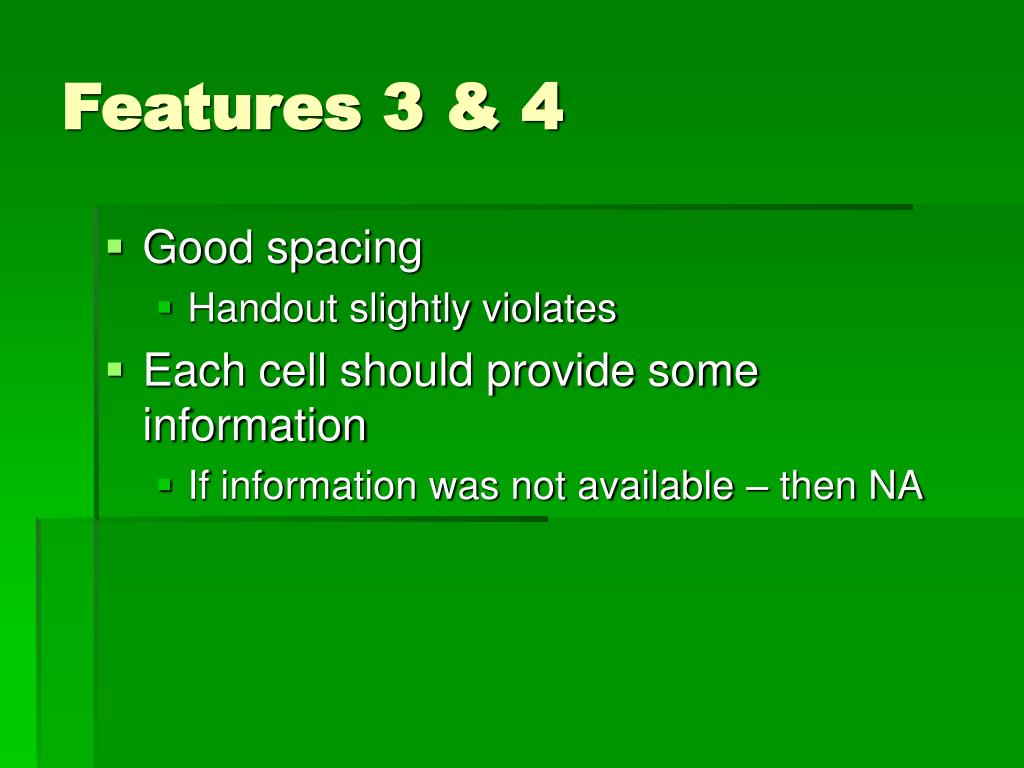 Features 3 & 4

- Good spacing
  - Handout slightly violates
- Each cell should provide some information
  - If information was not available – then NA